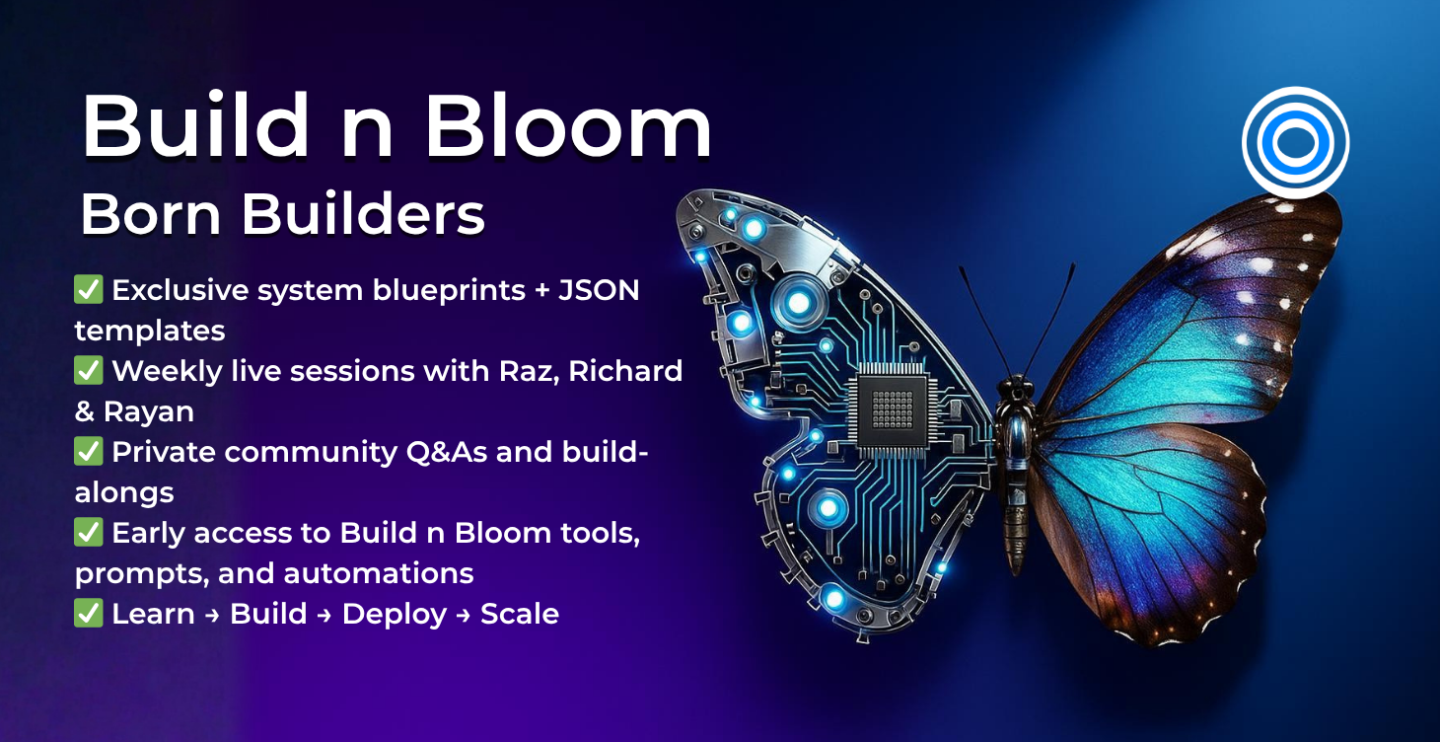 Build n Bloom
Born Builders

✅ Exclusive system blueprints + JSON templates
✅ Weekly live sessions with Raz, Richard & Rayan
✅ Private community Q&As and build-alongs
✅ Early access to Build n Bloom tools, prompts, and automations
✅ Learn → Build → Deploy → Scale